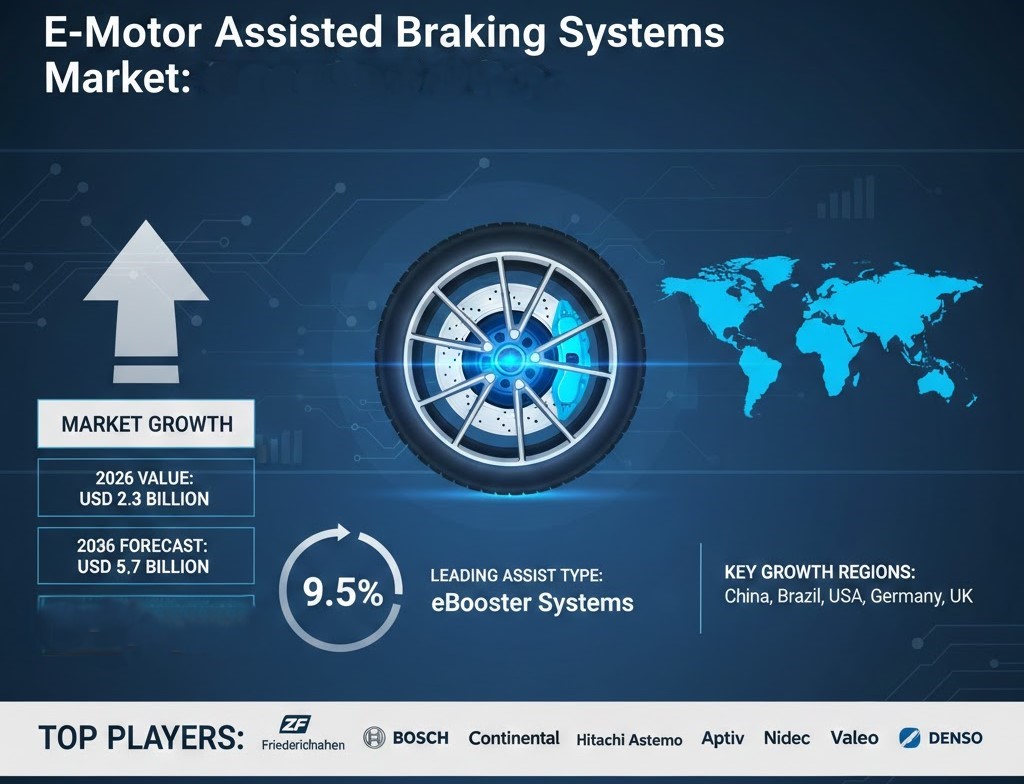 E-Motor Assisted Braking Systems Market:

MARKET GROWTH

2026 VALUE: USD 2.3 BILLION

2036 FORECAST: USD 5.7 BILLION

9.5%

LEADING ASSIST TYPE:
eBooster Systems

KEY GROWTH REGIONS:
China, Brazil, USA, Germany, UK

TOP PLAYERS: ZF Friederichnahen BOSCH Continental Hitachi Astemo Aptiv Nidec Valeo DENSO